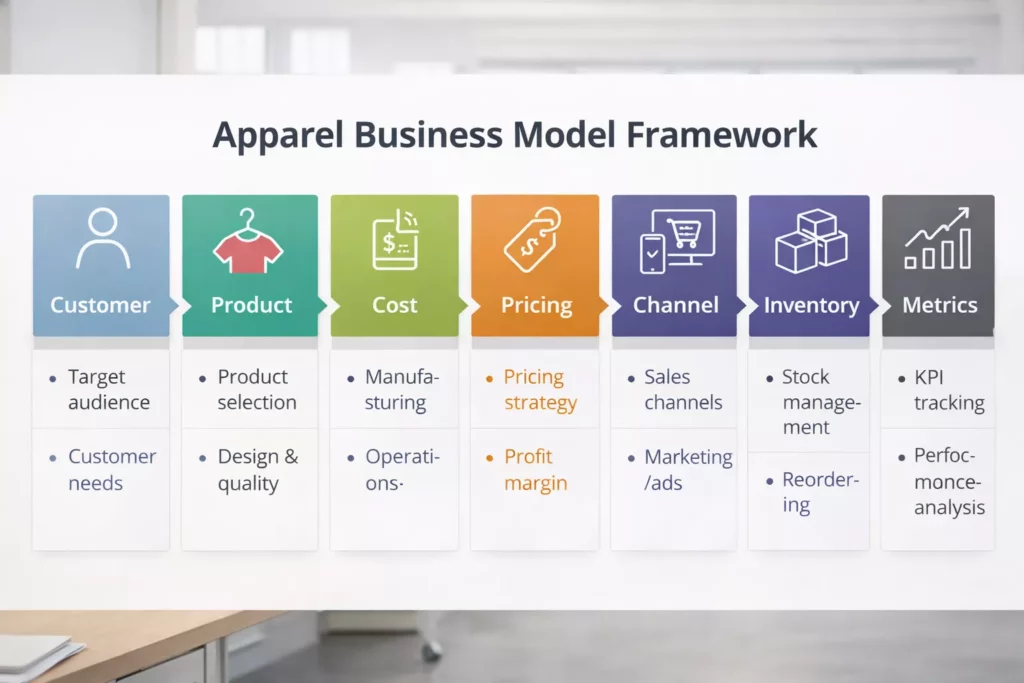 Apparel Business Model Framework

Customer
• Target audience
• Customer needs

Product
• Product selection
• Design & quality

Cost
• Manufasturing
• Operations·

Pricing
• Pricing strategy
• Profit margin

Channel
• Sales channels
• Marketing /ads

Inventory
• Stock management
• Reordering

Metrics
• KPI tracking
• Perfocmonce-analysis